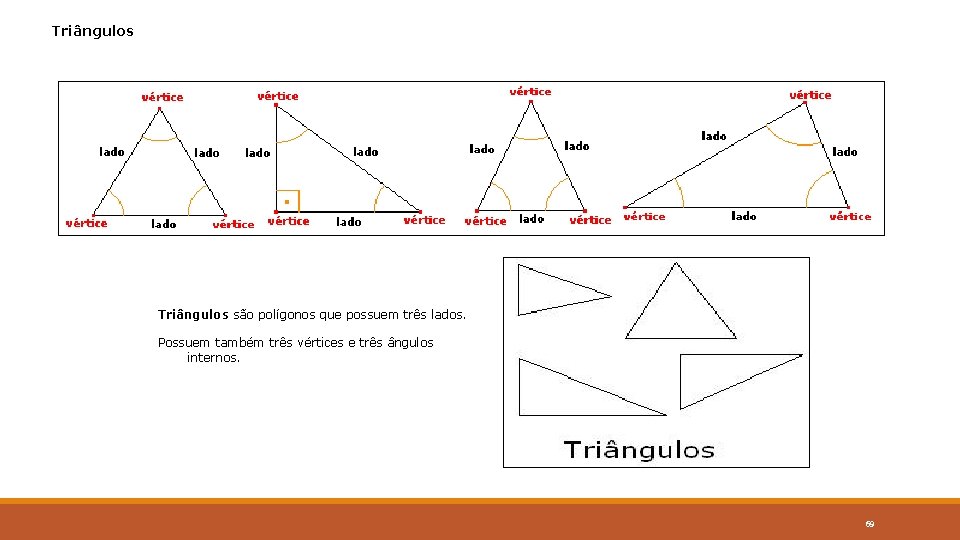 Triângulos

vértice
lado
lado
vértice
lado
vértice

vértice
lado
lado
vértice
lado
vértice

vértice
lado
lado
vértice
lado
vértice

vértice
lado
lado
vértice
lado
vértice

Triângulos são polígonos que possuem três lados.

Possuem também três vértices e três ângulos internos.

Triângulos

69